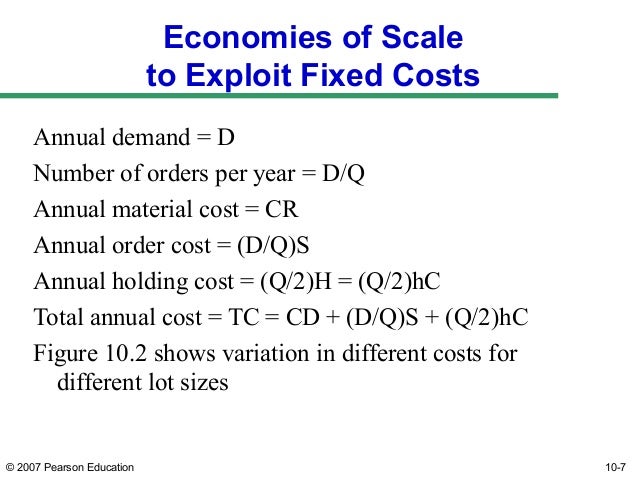 Economies of Scale
to Exploit Fixed Costs

Annual demand = D

Number of orders per year = D/Q

Annual material cost = CR

Annual order cost = (D/Q)S

Annual holding cost = (Q/2)H = (Q/2)hC

Total annual cost = TC = CD + (D/Q)S + (Q/2)hC

Figure 10.2 shows variation in different costs for different lot sizes

© 2007 Pearson Education

10-7